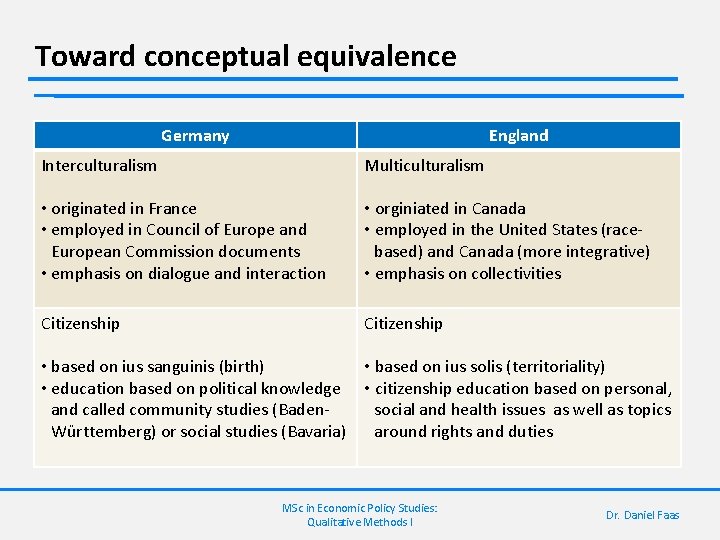 Toward conceptual equivalence

| Germany | England |
|---|---|
| Interculturalism<br><br>• originated in France<br>• employed in Council of Europe and European Commission documents<br>• emphasis on dialogue and interaction | Multiculturalism<br><br>• orginiated in Canada<br>• employed in the United States (race-based) and Canada (more integrative)<br>• emphasis on collectivities |
| Citizenship<br><br>• based on ius sanguinis (birth)<br>• education based on political knowledge and called community studies (Baden-Württemberg) or social studies (Bavaria) | Citizenship<br><br>• based on ius solis (territoriality)<br>• citizenship education based on personal, social and health issues as well as topics around rights and duties |

MSc in Economic Policy Studies: Qualitative Methods I

Dr. Daniel Faas